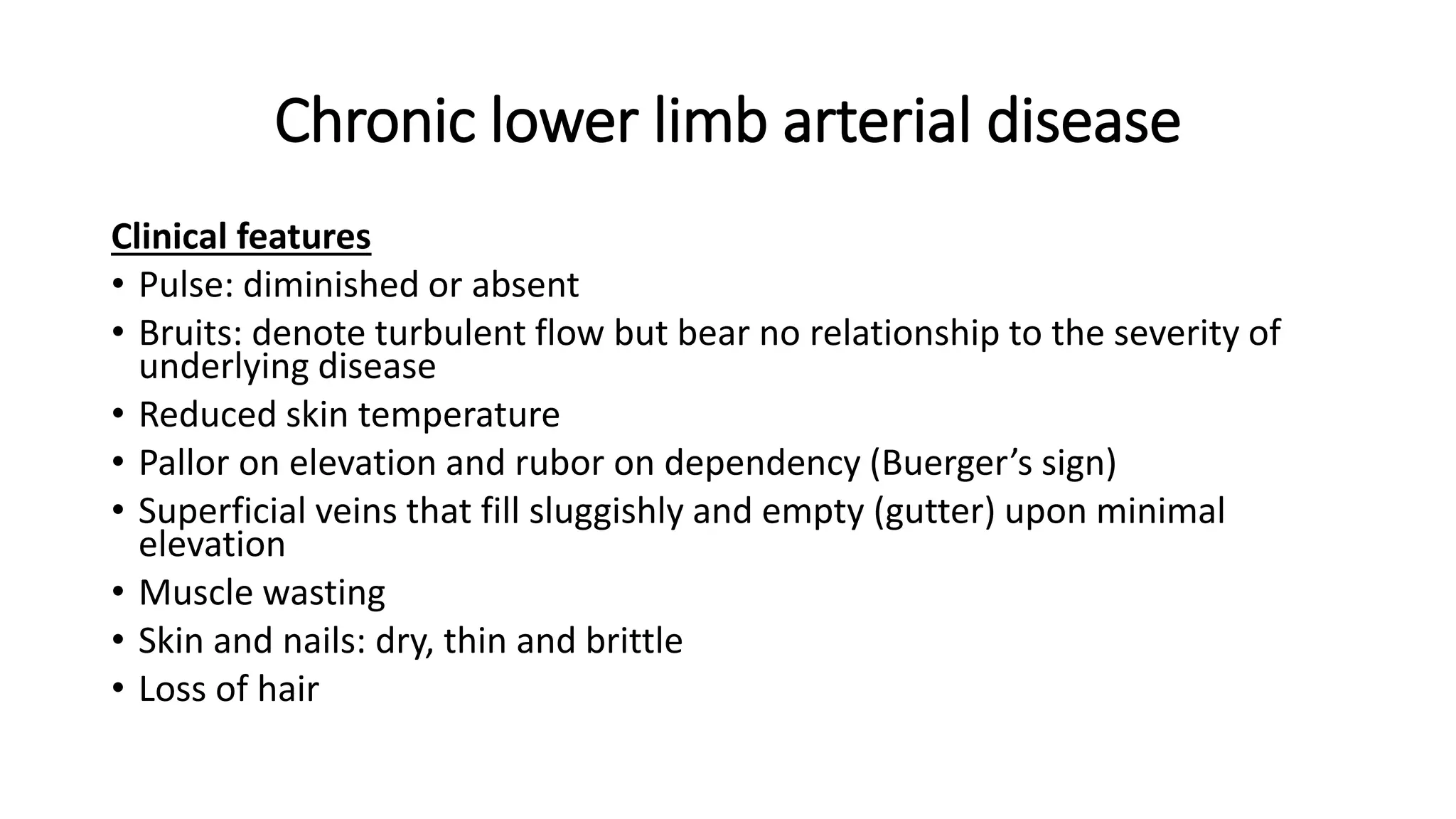 Chronic lower limb arterial disease

Clinical features

• Pulse: diminished or absent
• Bruits: denote turbulent flow but bear no relationship to the severity of underlying disease
• Reduced skin temperature
• Pallor on elevation and rubor on dependency (Buerger’s sign)
• Superficial veins that fill sluggishly and empty (gutter) upon minimal elevation
• Muscle wasting
• Skin and nails: dry, thin and brittle
• Loss of hair